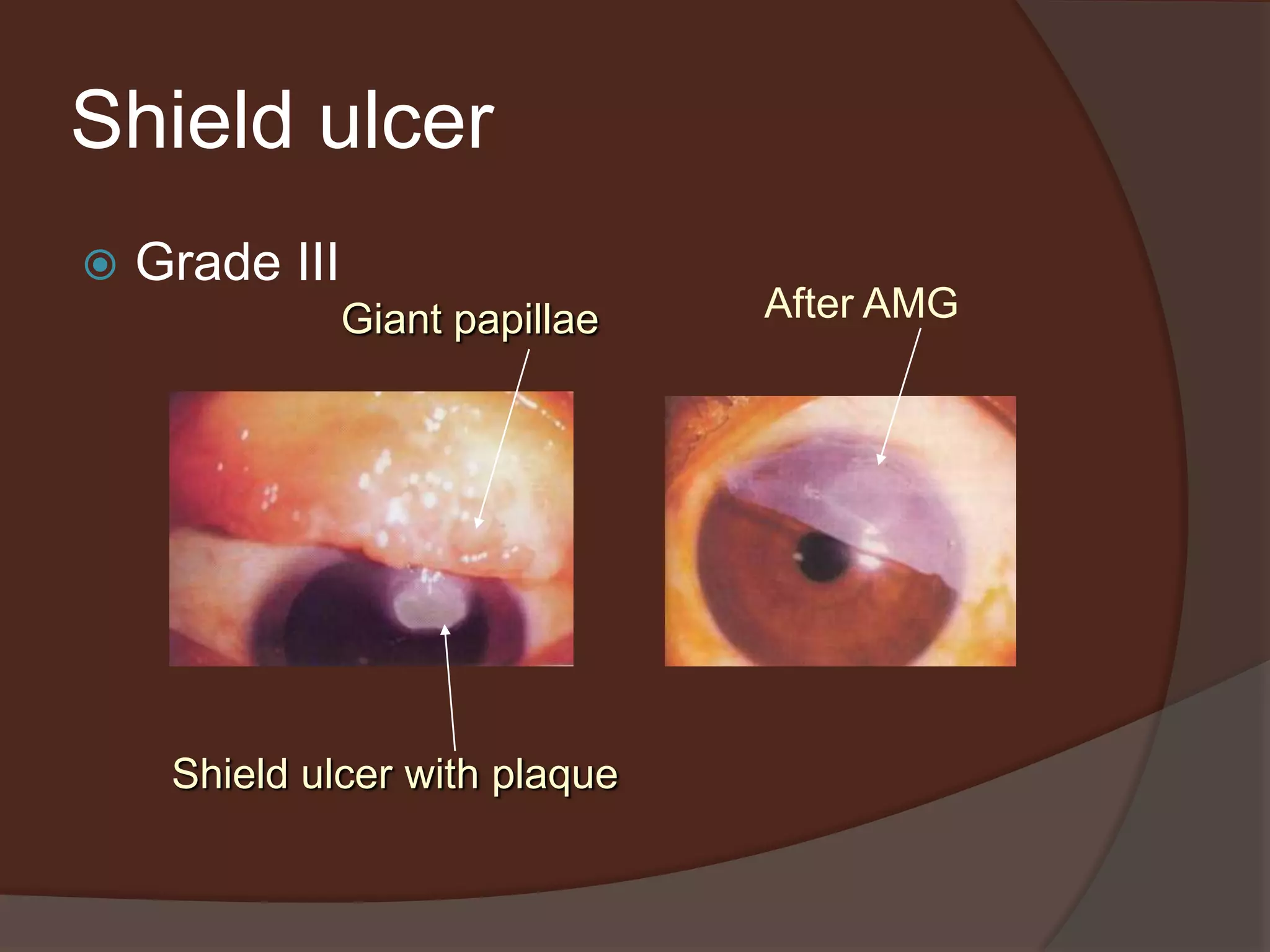 Shield ulcer

Grade III

Giant papillae

After AMG

Shield ulcer with plaque